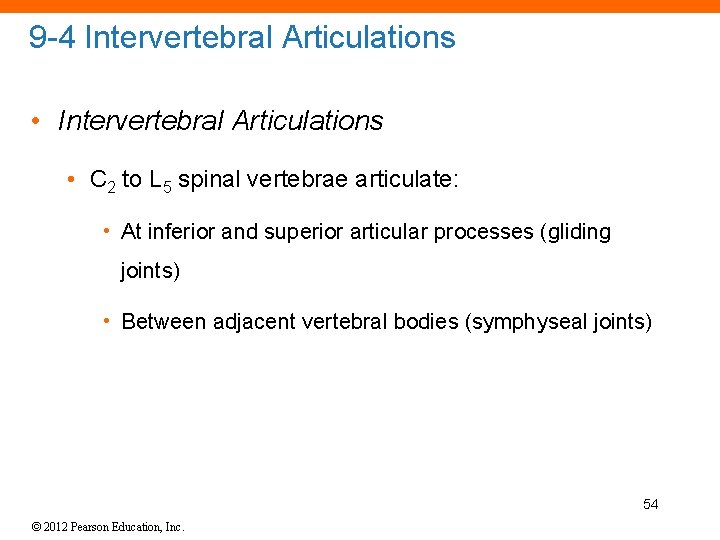 9-4 Intervertebral Articulations

• Intervertebral Articulations

• $C_2$ to $L_5$ spinal vertebrae articulate:

• At inferior and superior articular processes (gliding joints)

• Between adjacent vertebral bodies (symphyseal joints)

54

© 2012 Pearson Education, Inc.